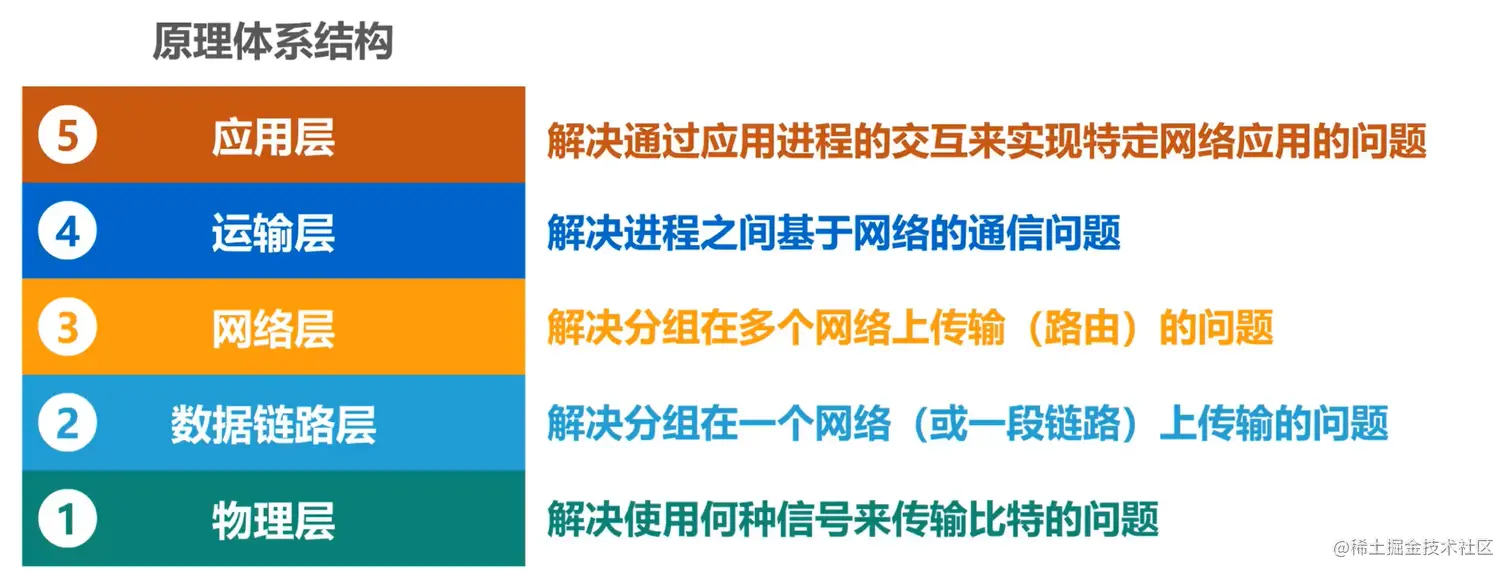 原理体系结构

5 应用层 解决通过应用进程的交互来实现特定网络应用的问题

4 运输层 解决进程之间基于网络的通信问题

3 网络层 解决分组在多个网络上传输（路由）的问题

2 数据链路层 解决分组在一个网络（或一段链路）上传输的问题

1 物理层 解决使用何种信号来传输比特的问题

@稀土掘金技术社区